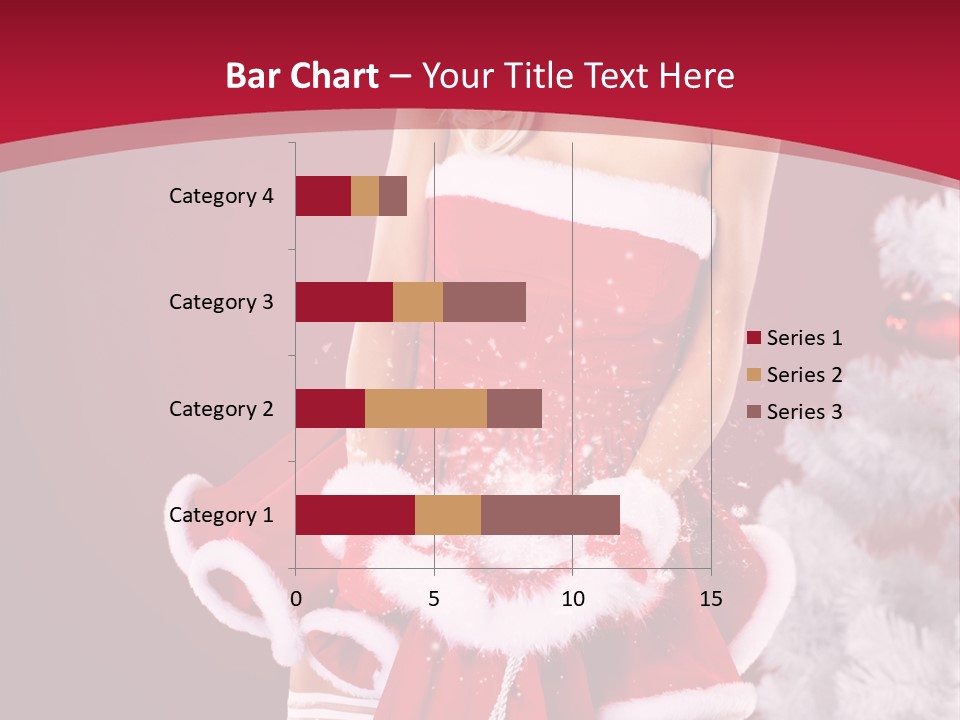 Bar Chart – Your Title Text Here

Category 4
Category 3
Category 2
Category 1

0
5
10
15

Series 1
Series 2
Series 3